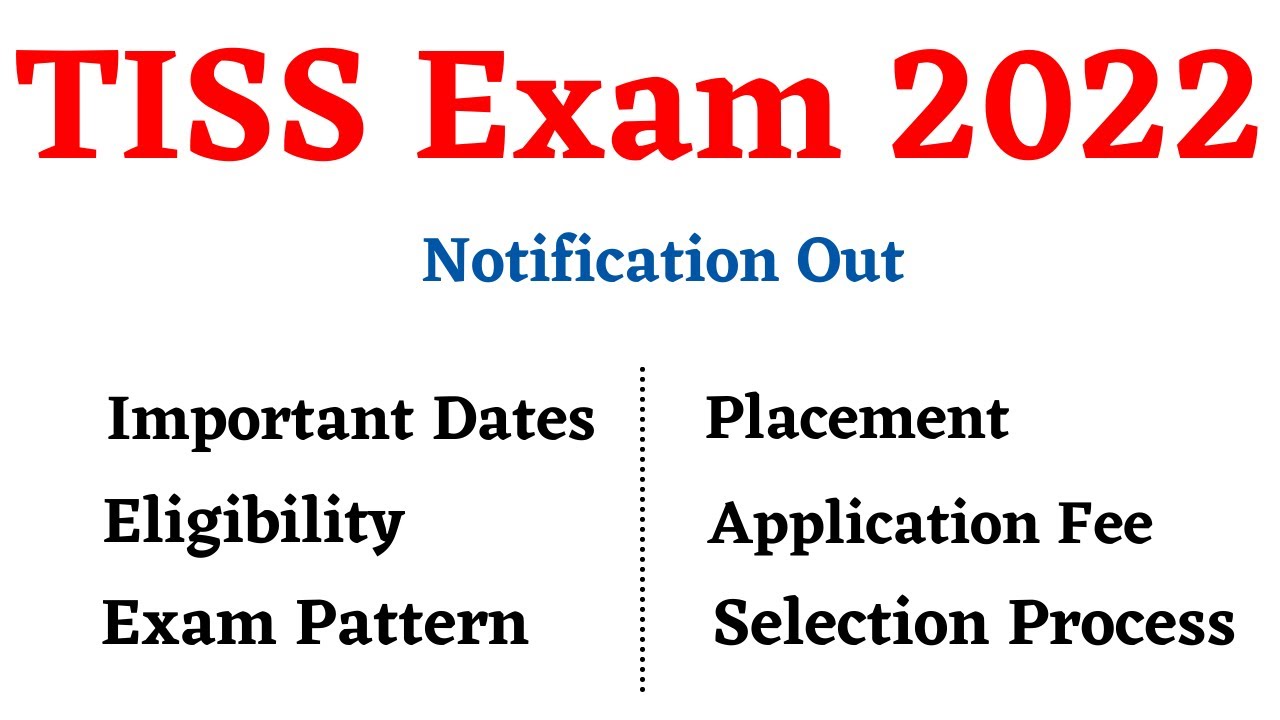 TISS Exam 2022

Notification Out

Important Dates
Eligibility
Exam Pattern

Placement
Application Fee
Selection Process